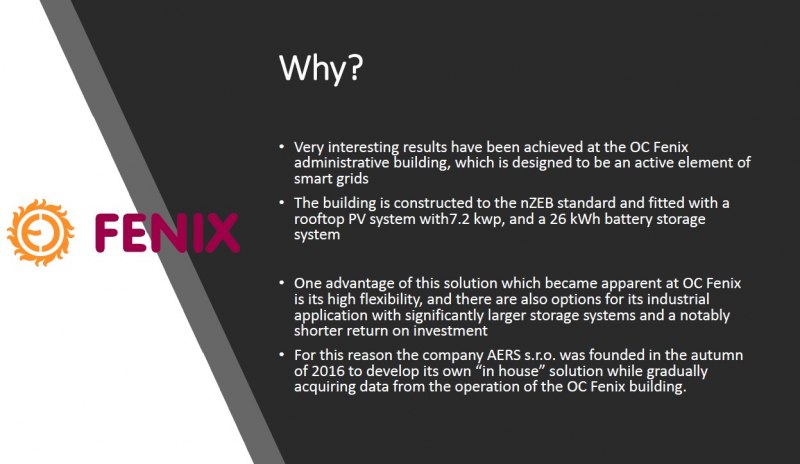 FENIX

Why?

• Very interesting results have been achieved at the OC Fenix administrative building, which is designed to be an active element of smart grids

• The building is constructed to the nZEB standard and fitted with a rooftop PV system with7.2 kwp, and a 26 kWh battery storage system

• One advantage of this solution which became apparent at OC Fenix is its high flexibility, and there are also options for its industrial application with significantly larger storage systems and a notably shorter return on investment

• For this reason the company AERS s.r.o. was founded in the autumn of 2016 to develop its own "in house" solution while gradually acquiring data from the operation of the OC Fenix building.